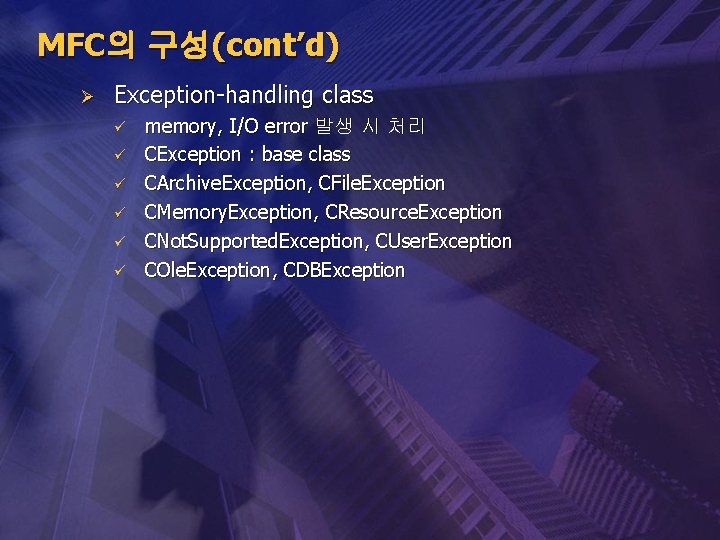 MFC의 구성(cont'd)

➢ Exception-handling class

✓ memory, I/O error 발생 시 처리

✓ CException : base class

✓ CArchiveException, CFileException

✓ CMemoryException, CResourceException

✓ CNotSupportedException, CUserException

✓ COleException, CDBException